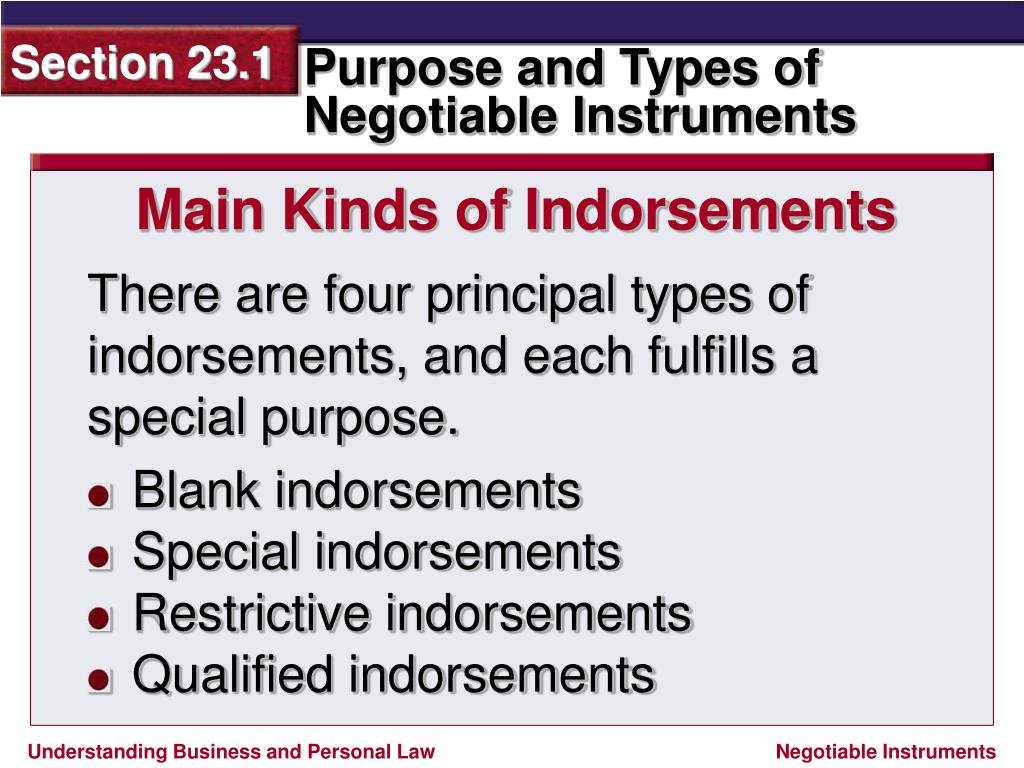 Section 23.1

Purpose and Types of Negotiable Instruments

Main Kinds of Indorsements

There are four principal types of indorsements, and each fulfills a special purpose.

- Blank indorsements
- Special indorsements
- Restrictive indorsements
- Qualified indorsements

Understanding Business and Personal Law

Negotiable Instruments